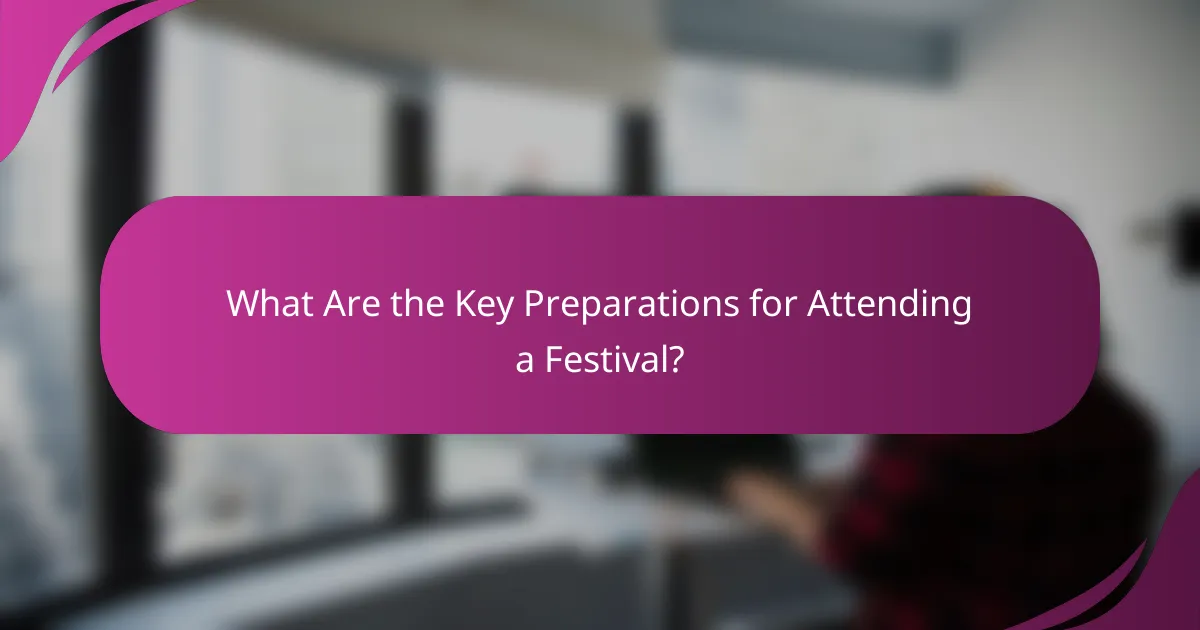 What Are the Key Preparations for Attending a Festival?